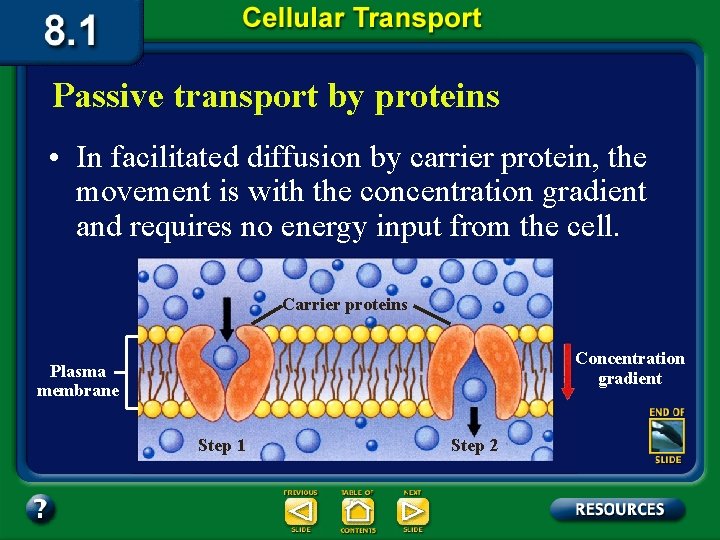 8.1

Cellular Transport

Passive transport by proteins

• In facilitated diffusion by carrier protein, the movement is with the concentration gradient and requires no energy input from the cell.

Carrier proteins

Plasma membrane

Concentration gradient

Step 1

Step 2

END OF SLIDE

?

PREVIOUS SLIDE

TABLE OF CONTENTS

NEXT SLIDE

RESOURCES